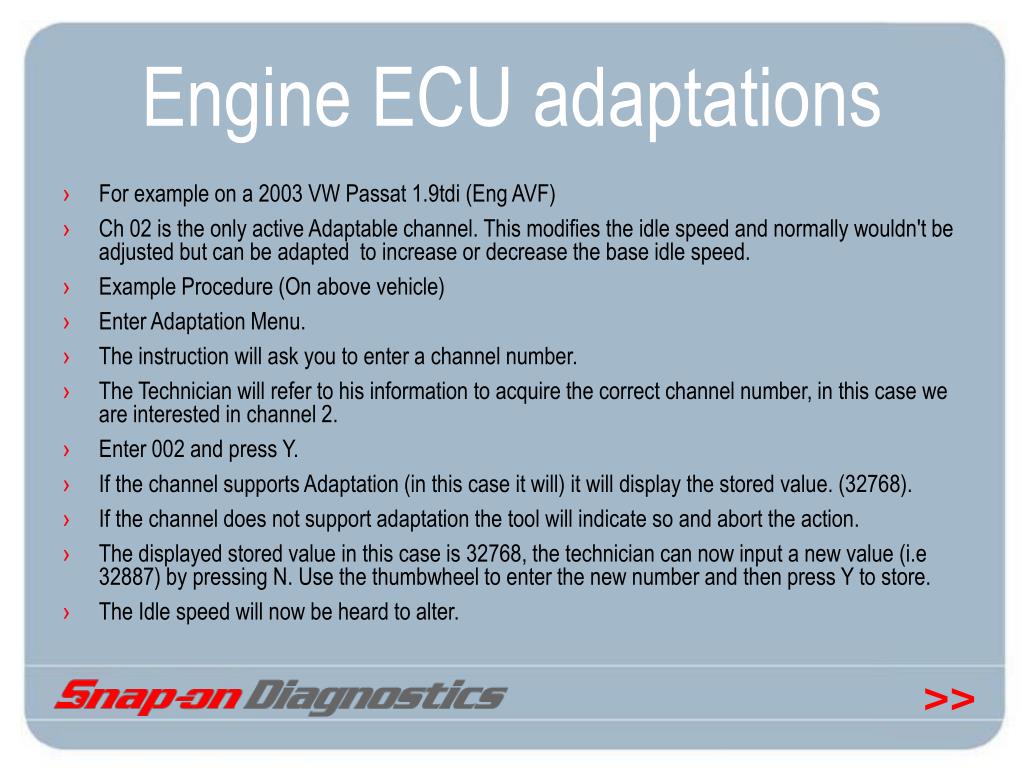 Engine ECU adaptations

› For example on a 2003 VW Passat 1.9tdi (Eng AVF)
› Ch 02 is the only active Adaptable channel. This modifies the idle speed and normally wouldn't be adjusted but can be adapted to increase or decrease the base idle speed.
› Example Procedure (On above vehicle)
› Enter Adaptation Menu.
› The instruction will ask you to enter a channel number.
› The Technician will refer to his information to acquire the correct channel number, in this case we are interested in channel 2.
› Enter 002 and press Y.
› If the channel supports Adaptation (in this case it will) it will display the stored value. (32768).
› If the channel does not support adaptation the tool will indicate so and abort the action.
› The displayed stored value in this case is 32768, the technician can now input a new value (i.e 32887) by pressing N. Use the thumbwheel to enter the new number and then press Y to store.
› The Idle speed will now be heard to alter.

Snap-on Diagnostics

>>